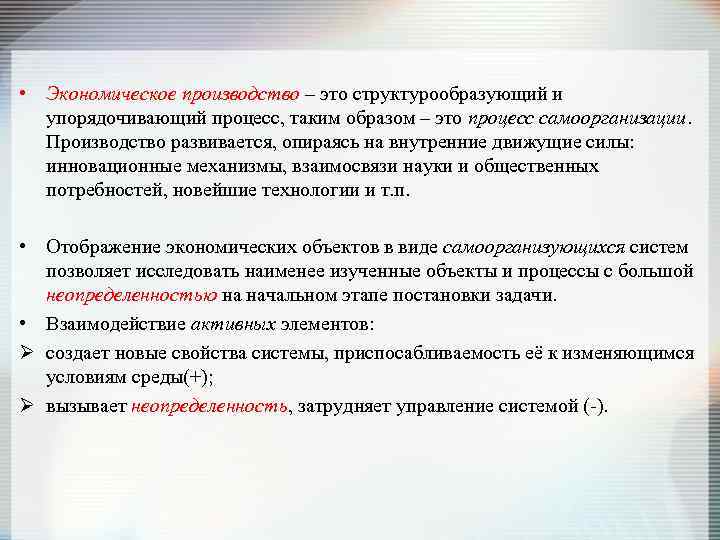 • Экономическое производство – это структурообразующий и упорядочивающий процесс, таким образом – это процесс самоорганизации. Производство развивается, опираясь на внутренние движущие силы: инновационные механизмы, взаимосвязи науки и общественных потребностей, новейшие технологии и т.п.

• Отображение экономических объектов в виде самоорганизующихся систем позволяет исследовать наименее изученные объекты и процессы с большой неопределенностью на начальном этапе постановки задачи.

• Взаимодействие активных элементов:

➢ создает новые свойства системы, приспосабливаемость её к изменяющимся условиям среды(+);

➢ вызывает неопределенность, затрудняет управление системой (-).